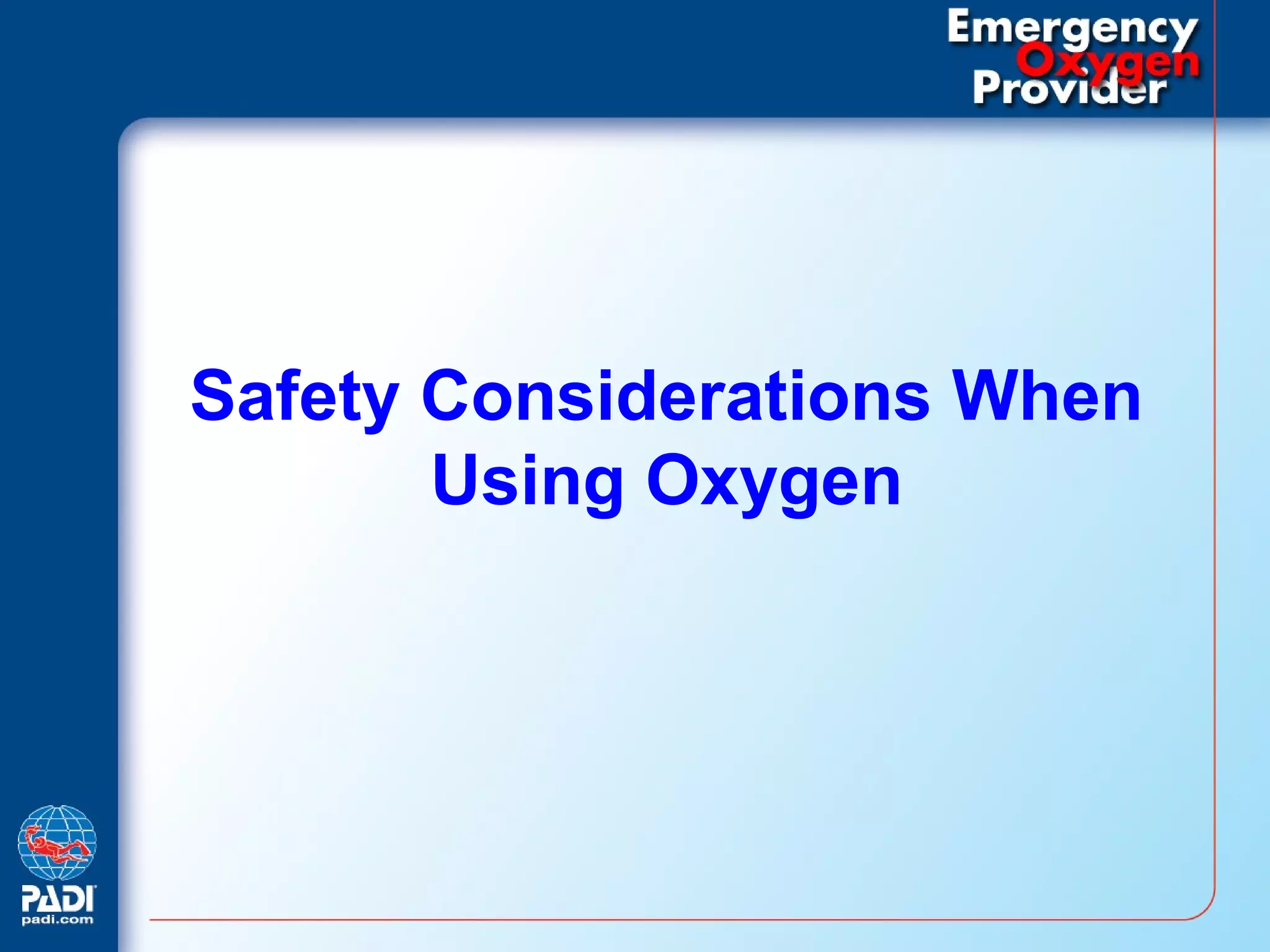 Emergency Oxygen Provider

Safety Considerations When Using Oxygen

PADI
padi.com